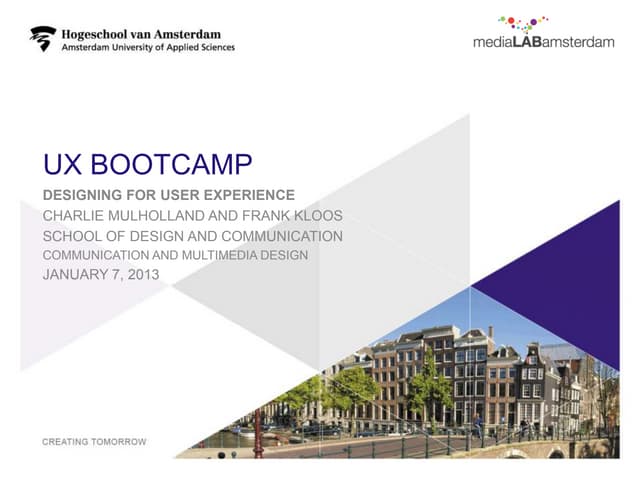 Hogeschool van Amsterdam
Amsterdam University of Applied Sciences

mediaLABamsterdam

UX BOOTCAMP

DESIGNING FOR USER EXPERIENCE
CHARLIE MULHOLLAND AND FRANK KLOOS
SCHOOL OF DESIGN AND COMMUNICATION
COMMUNICATION AND MULTIMEDIA DESIGN
JANUARY 7, 2013

CREATING TOMORROW